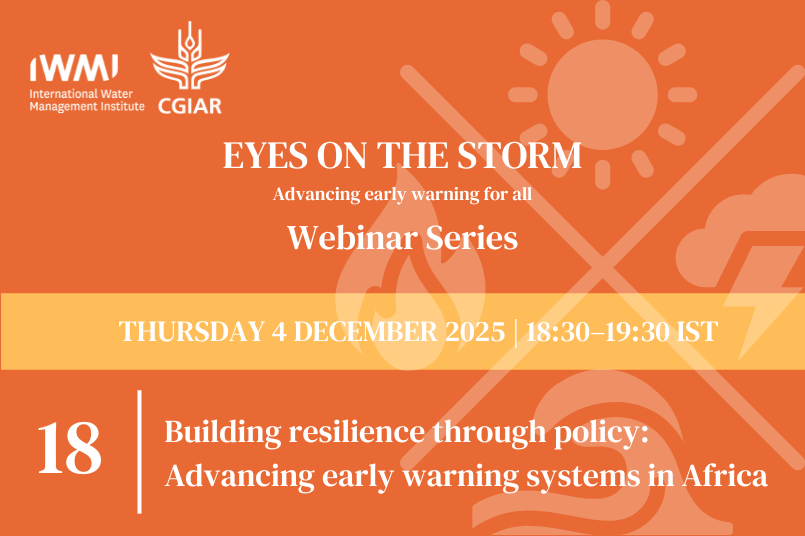 IWMI
International Water Management Institute

CGIAR

EYES ON THE STORM

Advancing early warning for all

Webinar Series

THURSDAY 4 DECEMBER 2025 | 18:30–19:30 IST

18

Building resilience through policy: Advancing early warning systems in Africa